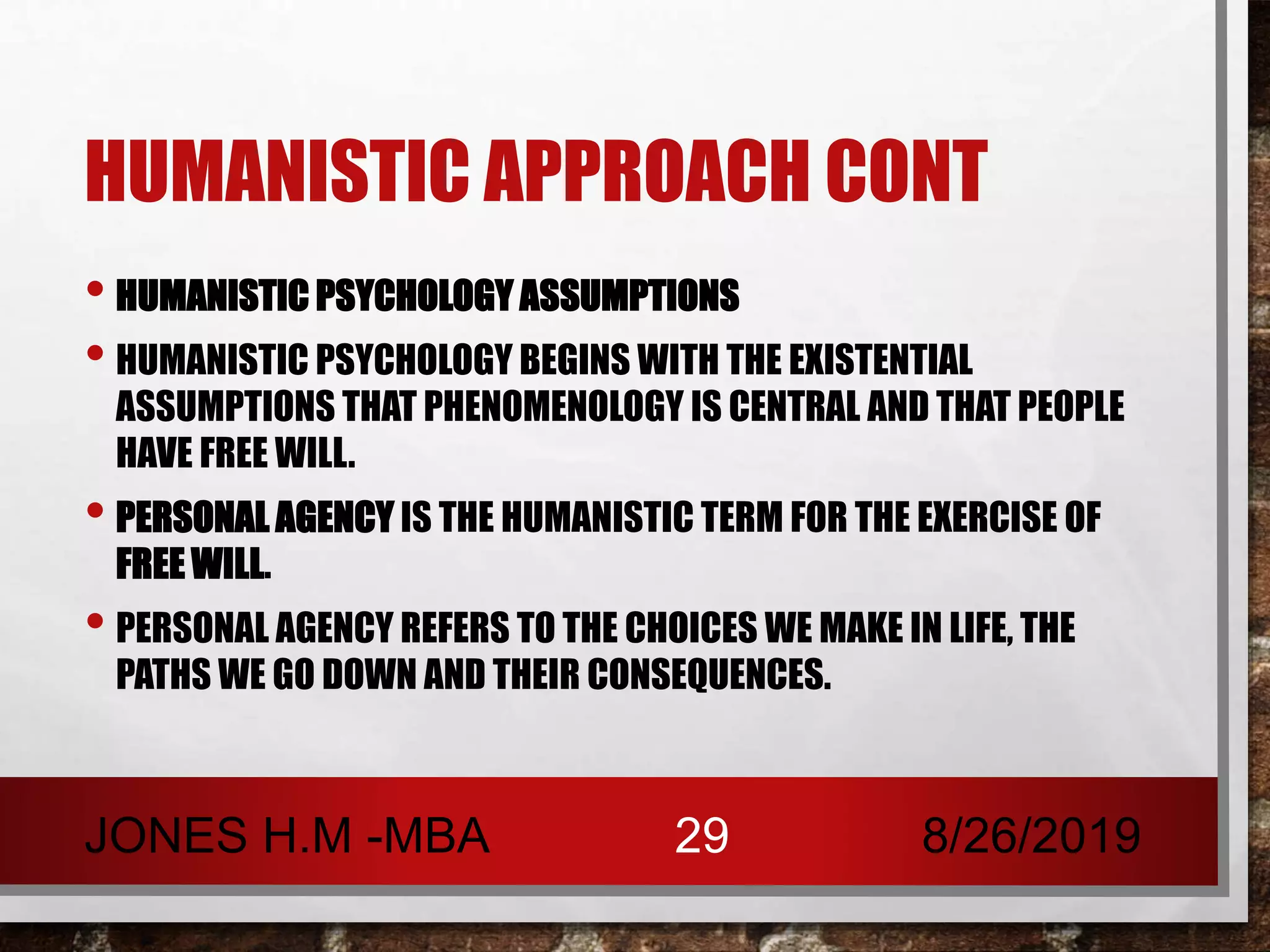 HUMANISTIC APPROACH CONT

• HUMANISTIC PSYCHOLOGY ASSUMPTIONS

• HUMANISTIC PSYCHOLOGY BEGINS WITH THE EXISTENTIAL ASSUMPTIONS THAT PHENOMENOLOGY IS CENTRAL AND THAT PEOPLE HAVE FREE WILL.

• PERSONAL AGENCY IS THE HUMANISTIC TERM FOR THE EXERCISE OF FREE WILL.

• PERSONAL AGENCY REFERS TO THE CHOICES WE MAKE IN LIFE, THE PATHS WE GO DOWN AND THEIR CONSEQUENCES.

JONES H.M -MBA 29 8/26/2019